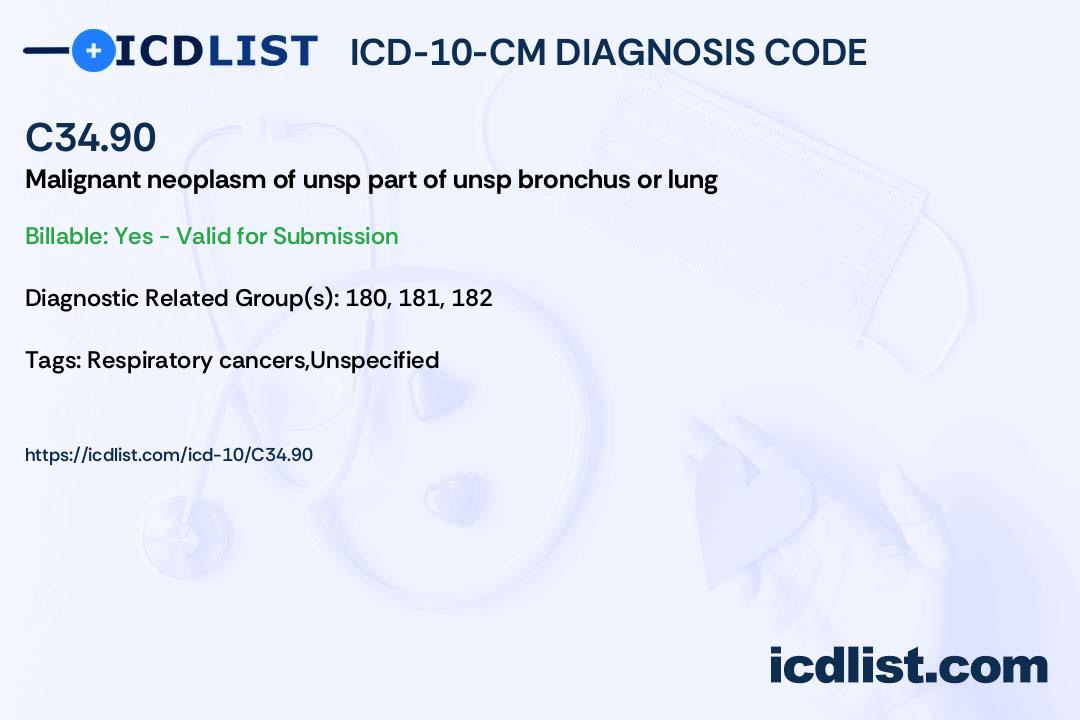 ICDLIST ICD-10-CM DIAGNOSIS CODE

C34.90

Malignant neoplasm of unsp part of unsp bronchus or lung

Billable: Yes - Valid for Submission

Diagnostic Related Group(s): 180, 181, 182

Tags: Respiratory cancers,Unspecified

https://icdlist.com/icd-10/C34.90

icdlist.com